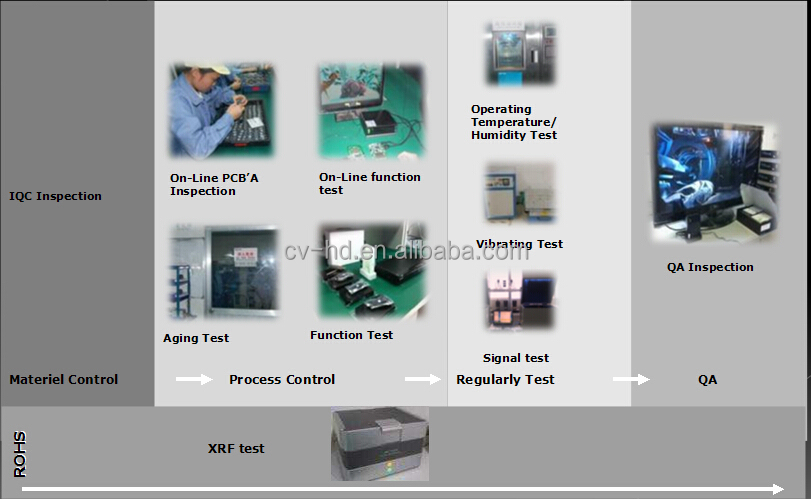 IQC Inspection

On-Line PCB'A Inspection

On-Line function test

Aging Test

Function Test

Operating Temperature/ Humidity Test

Vibrating Test

Signal test

QA Inspection

cv-hd.en.alibaba.com

Materiel Control

Process Control

Regularly Test

QA

ROHS

XRF test